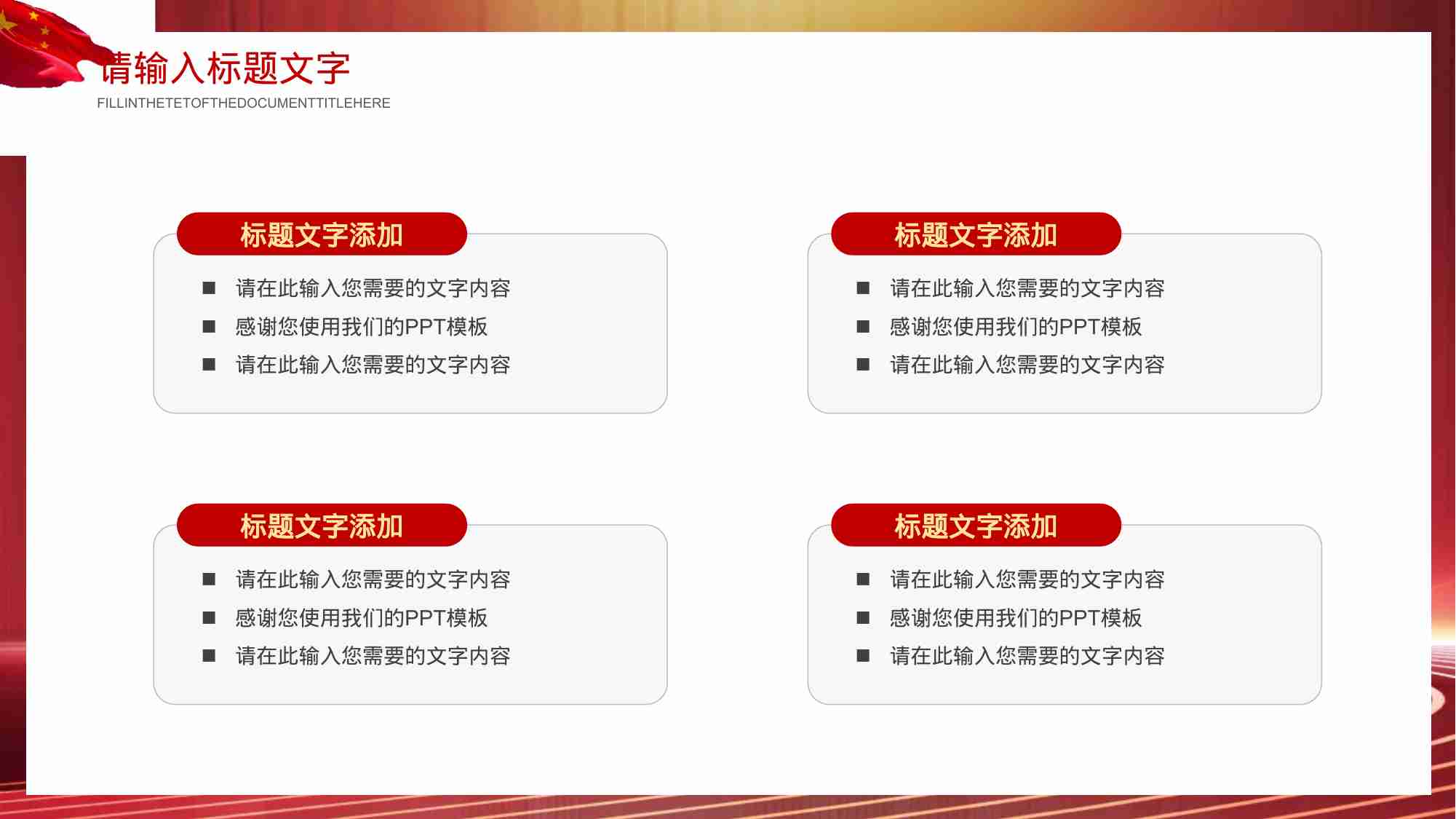 请输入标题文字
FILLINTHETETOFTHEDOCUMENTTITLEHERE

标题文字添加
■ 请在此输入您需要的文字内容
■ 感谢您使用我们的PPT模板
■ 请在此输入您需要的文字内容

标题文字添加
■ 请在此输入您需要的文字内容
■ 感谢您使用我们的PPT模板
■ 请在此输入您需要的文字内容

标题文字添加
■ 请在此输入您需要的文字内容
■ 感谢您使用我们的PPT模板
■ 请在此输入您需要的文字内容

标题文字添加
■ 请在此输入您需要的文字内容
■ 感谢您使用我们的PPT模板
■ 请在此输入您需要的文字内容